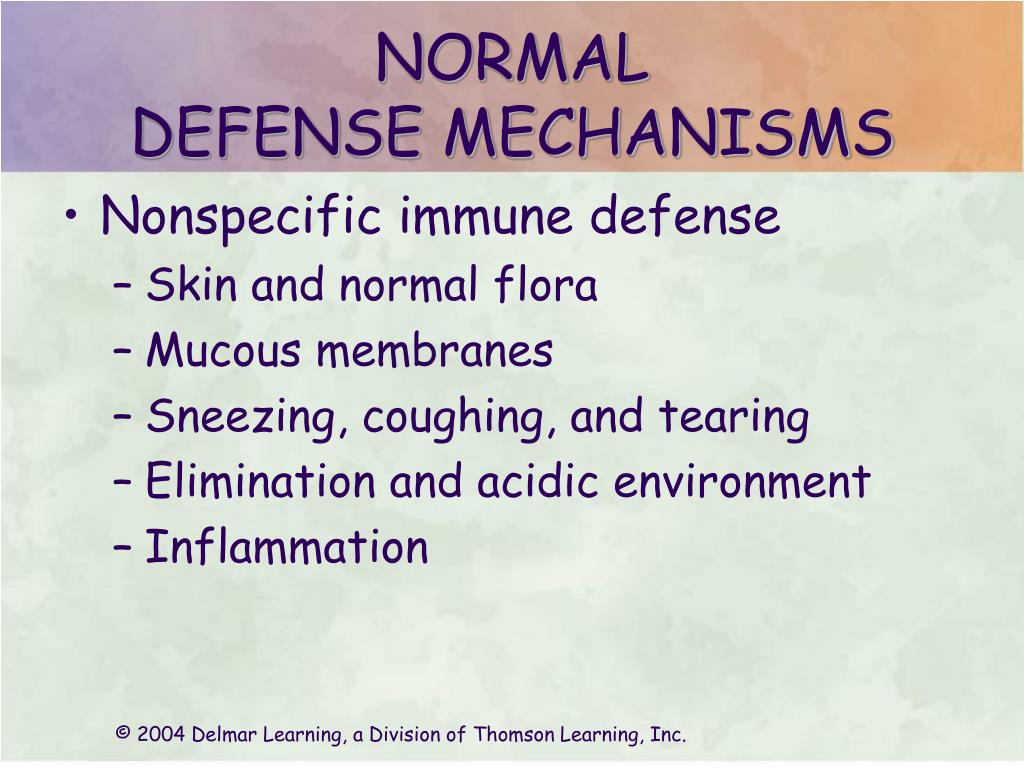 NORMAL
DEFENSE MECHANISMS

• Nonspecific immune defense
– Skin and normal flora
– Mucous membranes
– Sneezing, coughing, and tearing
– Elimination and acidic environment
– Inflammation

© 2004 Delmar Learning, a Division of Thomson Learning, Inc.